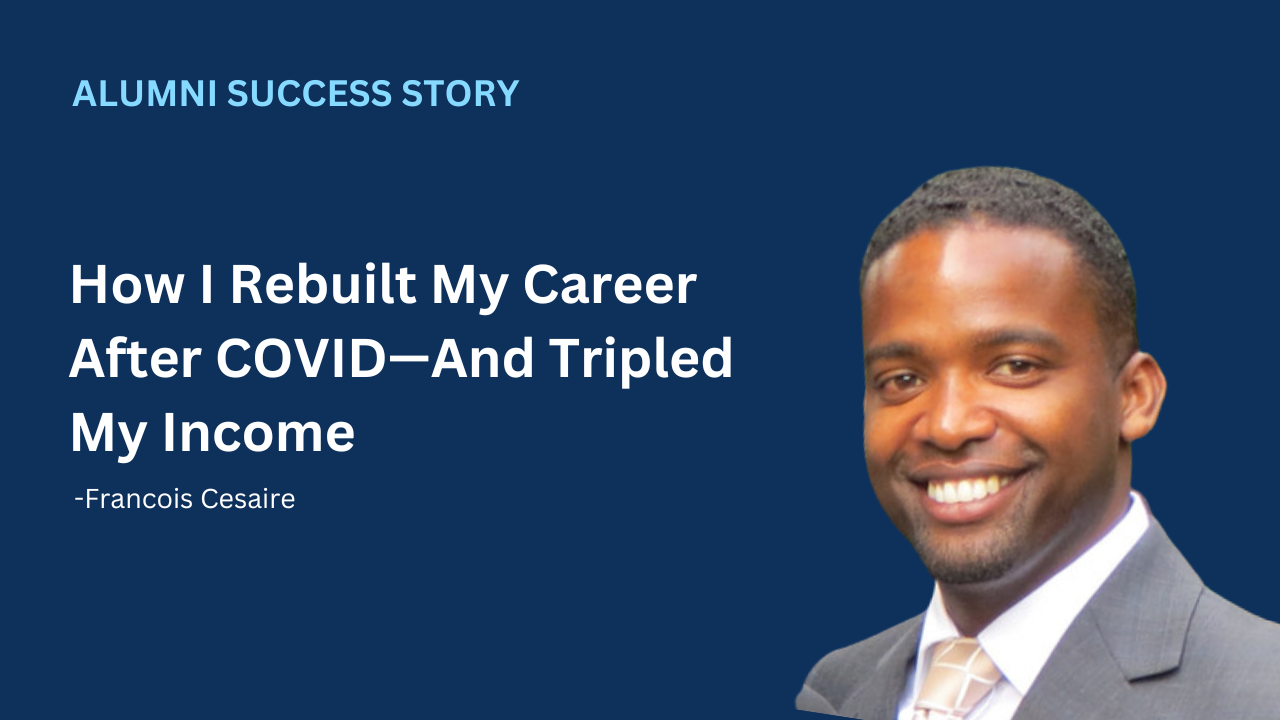 ALUMNI SUCCESS STORY

How I Rebuilt My Career After COVID—And Tripled My Income

-Francois Cesaire